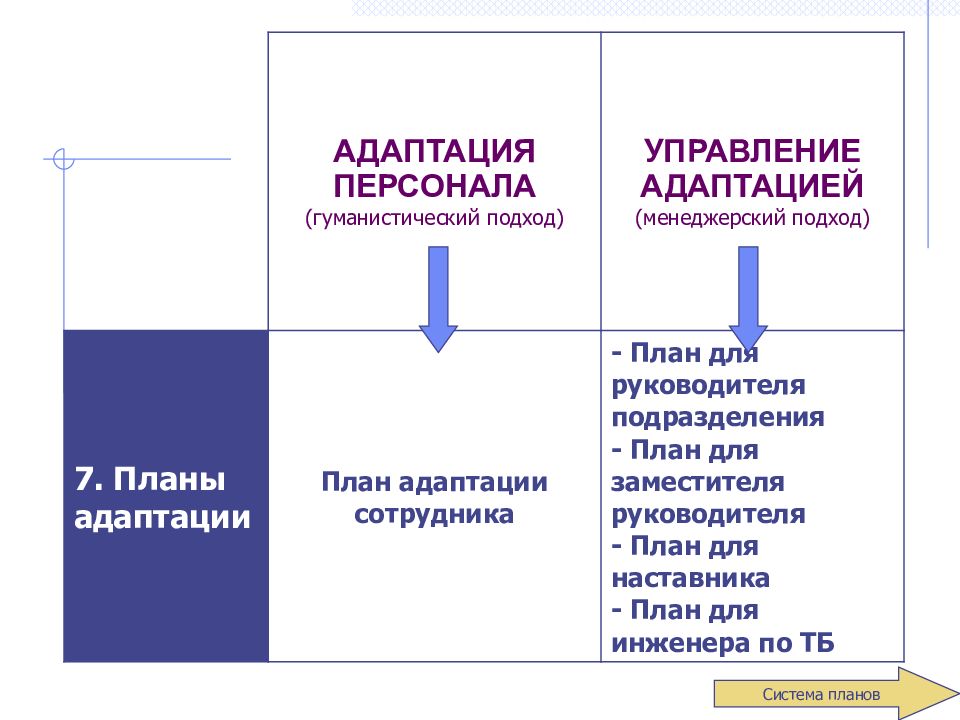 |  | АДАПТАЦИЯ ПЕРСОНАЛА (гуманистический подход) | УПРАВЛЕНИЕ АДАПТАЦИЕЙ (менеджерский подход) |
|---|---|---|
| 7. Планы адаптации | План адаптации сотрудника | - План для руководителя подразделения - План для заместителя руководителя - План для наставника - План для инженера по ТБ |

Система планов